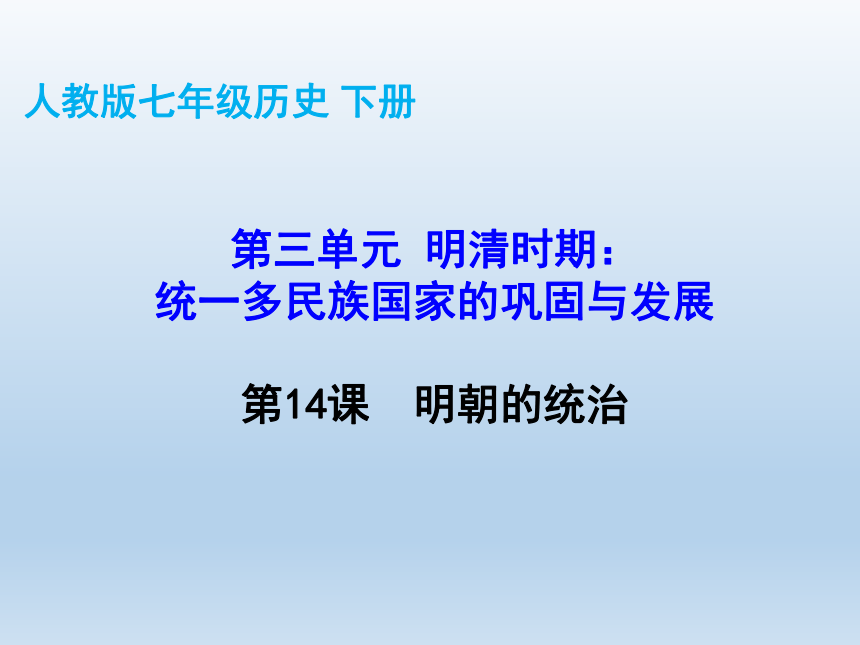 人教版七年级历史 下册

第三单元 明清时期：
统一多民族国家的巩固与发展

第14课 明朝的统治